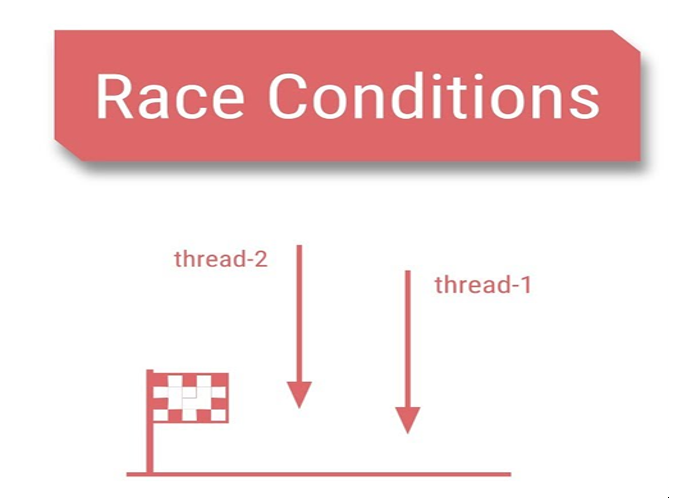 Race Conditions

thread-2

thread-1